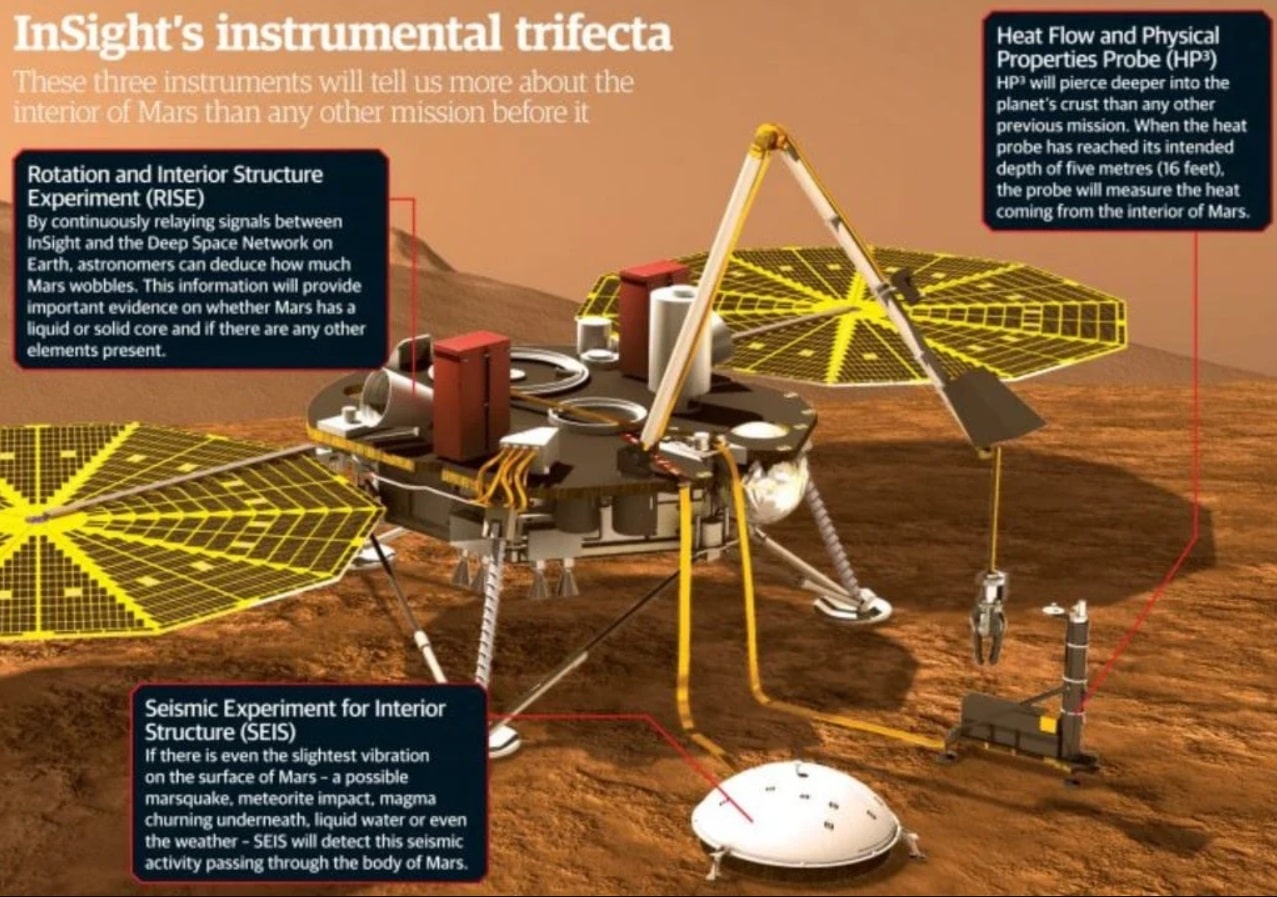 InSight's instrumental trifecta

These three instruments will tell us more about the interior of Mars than any other mission before it

Rotation and Interior Structure Experiment (RISE)
By continuously relaying signals between InSight and the Deep Space Network on Earth, astronomers can deduce how much Mars wobbles. This information will provide important evidence on whether Mars has a liquid or solid core and if there are any other elements present.

Heat Flow and Physical Properties Probe (HP³)
HP³ will pierce deeper into the planet's crust than any other previous mission. When the heat probe has reached its intended depth of five metres (16 feet), the probe will measure the heat coming from the interior of Mars.

Seismic Experiment for Interior Structure (SEIS)
If there is even the slightest vibration on the surface of Mars - a possible marsquake, meteorite impact, magma churning underneath, liquid water or even the weather - SEIS will detect this seismic activity passing through the body of Mars.